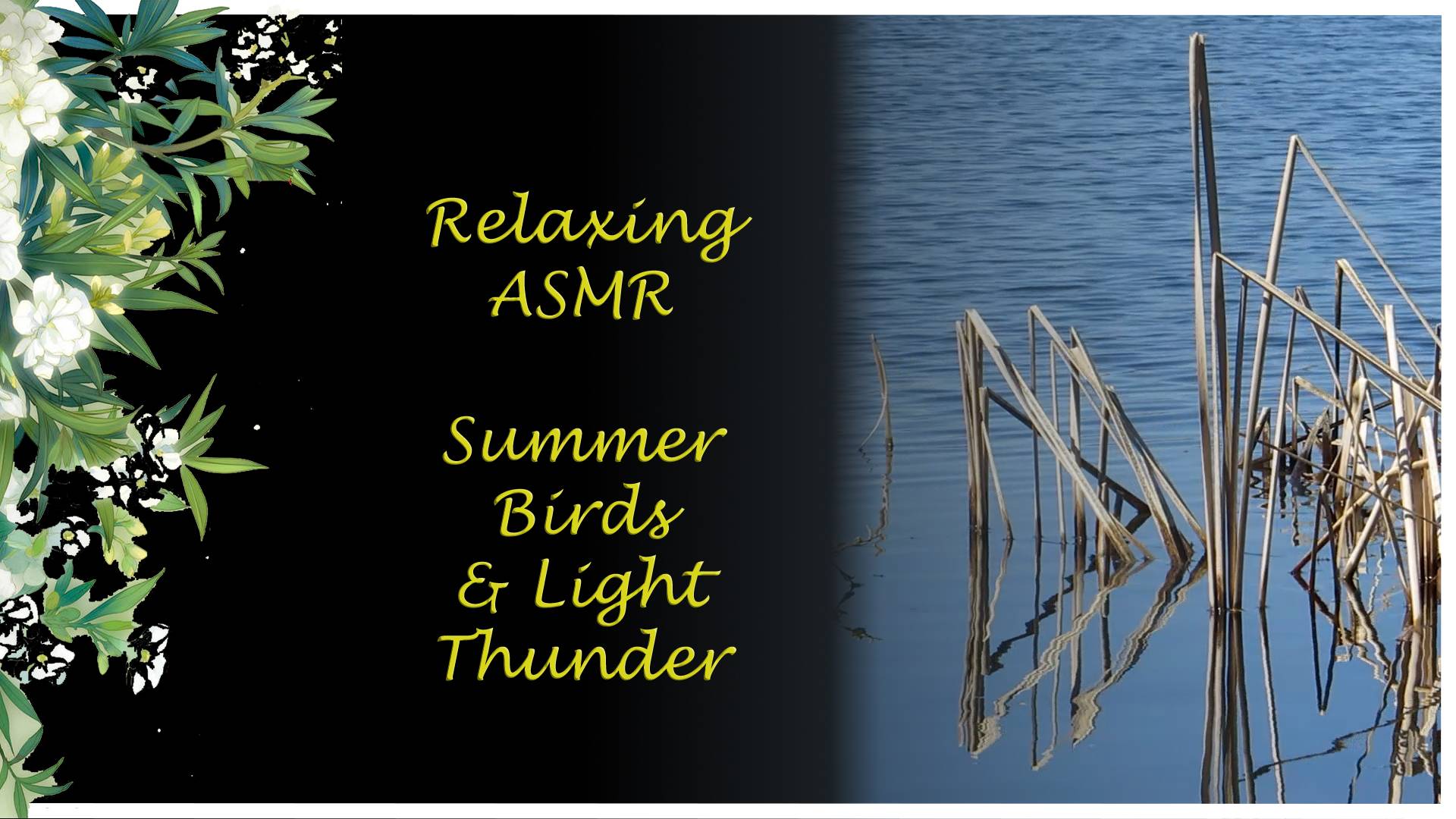 Relaxing
ASMR

Summer
Birds
& Light
Thunder